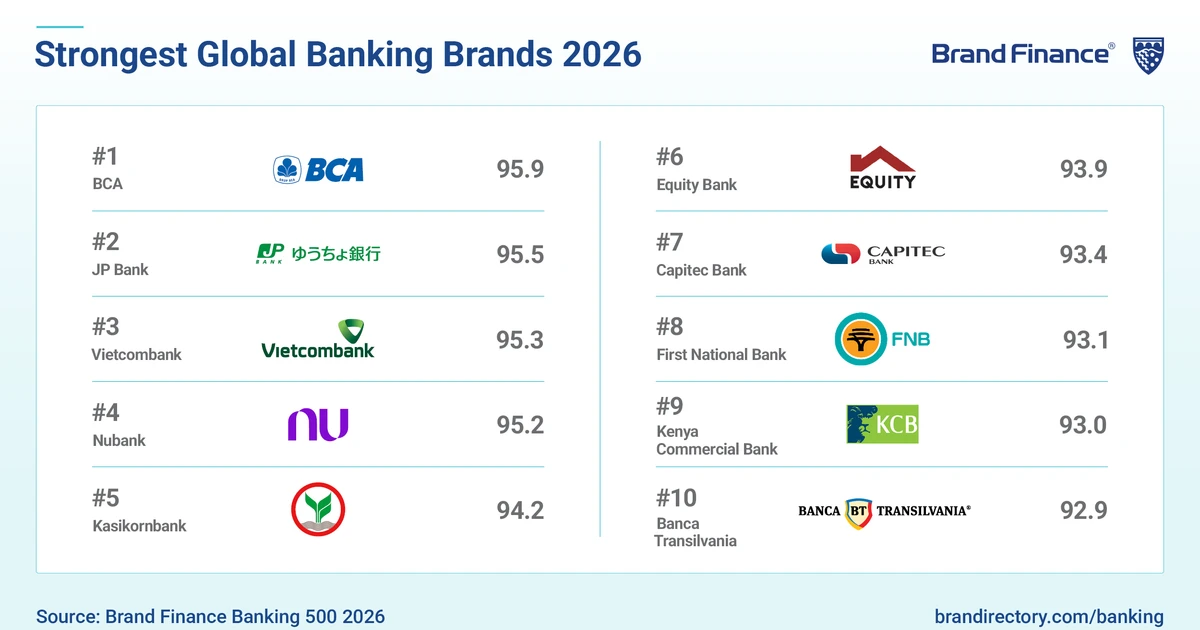 Strongest Global Banking Brands 2026

Brand Finance®

#1
BCA
BCA
95.9

#2
JP Bank
JP BANK ゆうちょ銀行
95.5

#3
Vietcombank
Vietcombank
95.3

#4
Nubank
nu
95.2

#5
Kasikornbank
94.2

#6
Equity Bank
EQUITY
93.9

#7
Capitec Bank
CAPITEC BANK
93.4

#8
First National Bank
FNB
93.1

#9
Kenya Commercial Bank
KCB
93.0

#10
Banca Transilvania
BANCA BT TRANSILVANIA®
92.9

Source: Brand Finance Banking 500 2026

brandirectory.com/banking